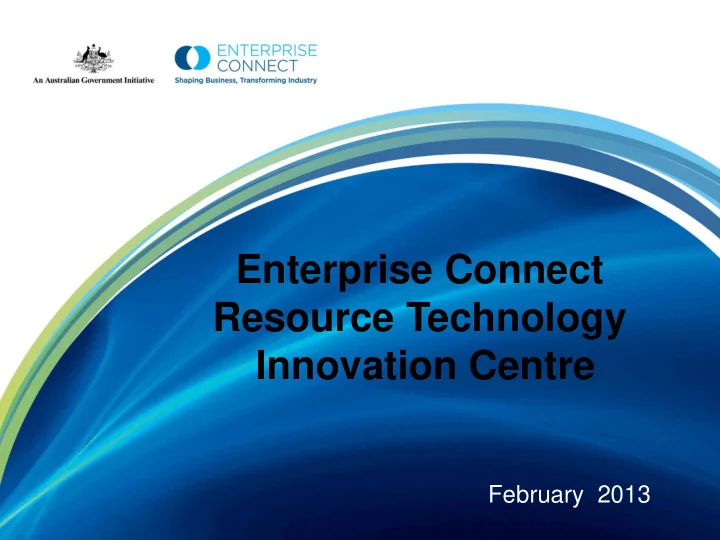 An Australian Government Initiative

ENTERPRISE CONNECT
Shaping Business, Transforming Industry

Enterprise Connect Resource Technology Innovation Centre

February 2013